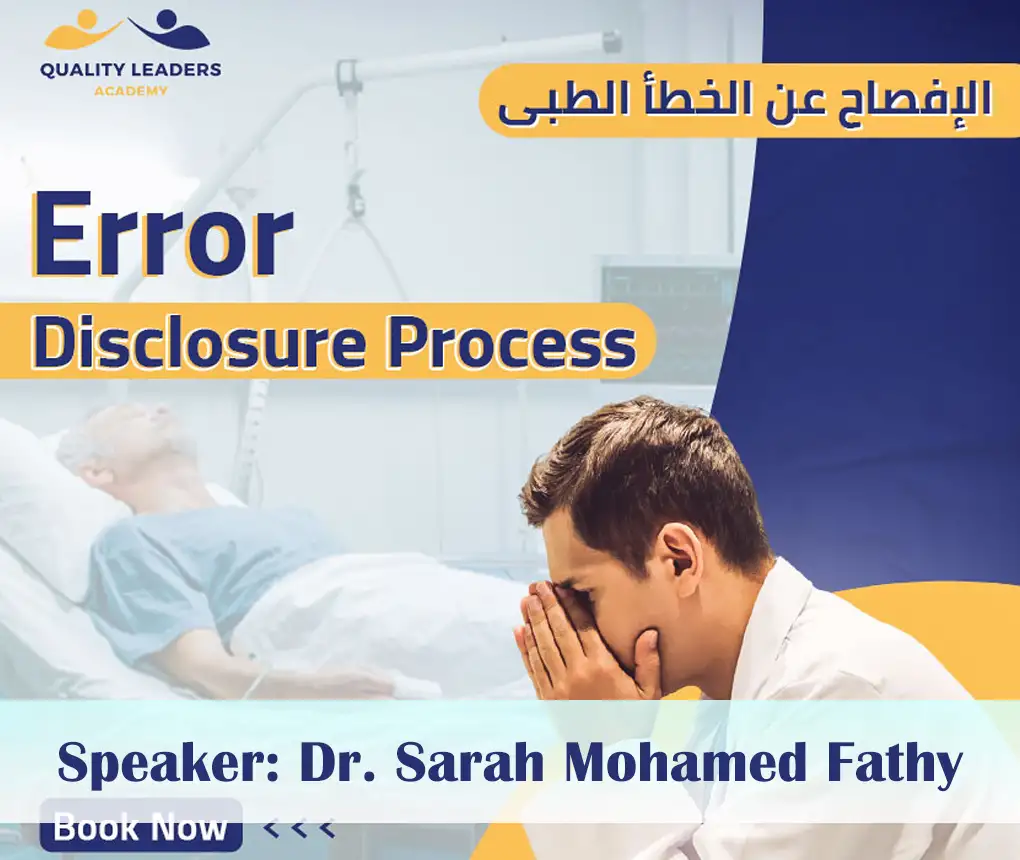 QUALITY LEADERS
ACADEMY

الإفصاح عن الخطأ الطبى

Error
Disclosure Process

Speaker: Dr. Sarah Mohamed Fathy

Book Now <<<